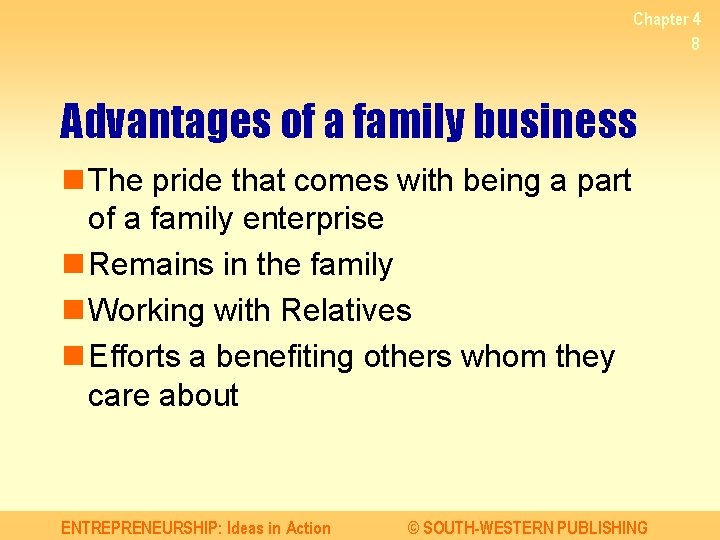 Chapter 4
8

Advantages of a family business

The pride that comes with being a part of a family enterprise

Remains in the family

Working with Relatives

Efforts a benefiting others whom they care about

ENTREPRENEURSHIP: Ideas in Action © SOUTH-WESTERN PUBLISHING